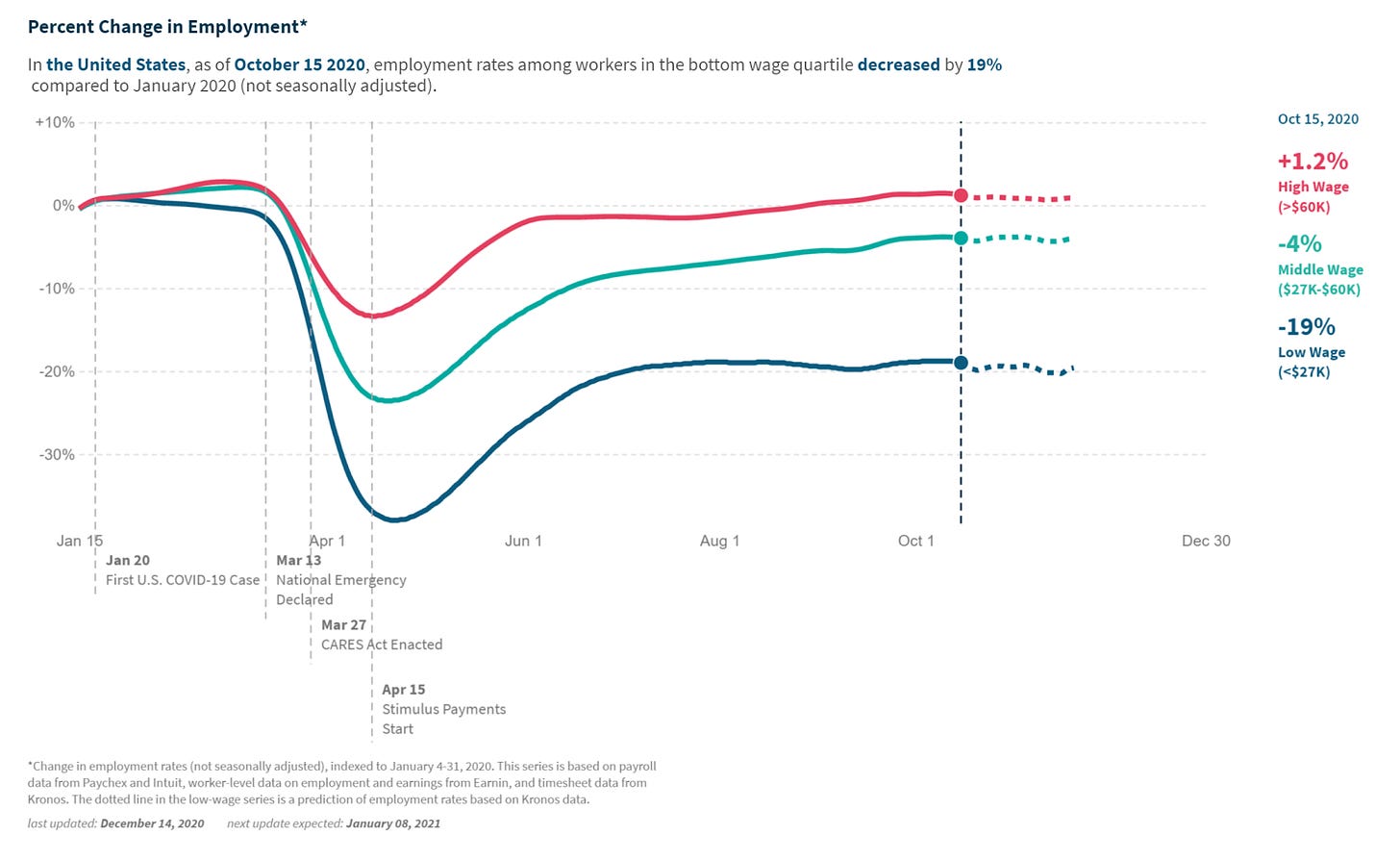 Percent Change in Employment*

In the United States, as of October 15 2020, employment rates among workers in the bottom wage quartile decreased by 19% compared to January 2020 (not seasonally adjusted).

+10%
0%
-10%
-20%
-30%

Jan 15
Apr 1
Jun 1
Aug 1
Oct 1
Dec 30

Jan 20
First U.S. COVID-19 Case

Mar 13
National Emergency Declared

Mar 27
CARES Act Enacted

Apr 15
Stimulus Payments Start

Oct 15, 2020

+1.2%
High Wage
(>$60K)

-4%
Middle Wage
($27K-$60K)

-19%
Low Wage
(<$27K)

*Change in employment rates (not seasonally adjusted), indexed to January 4-31, 2020. This series is based on payroll data from Paychex and Intuit, worker-level data on employment and earnings from Earnin, and timesheet data from Kronos. The dotted line in the low-wage series is a prediction of employment rates based on Kronos data.

last updated: December 14, 2020 next update expected: January 08, 2021